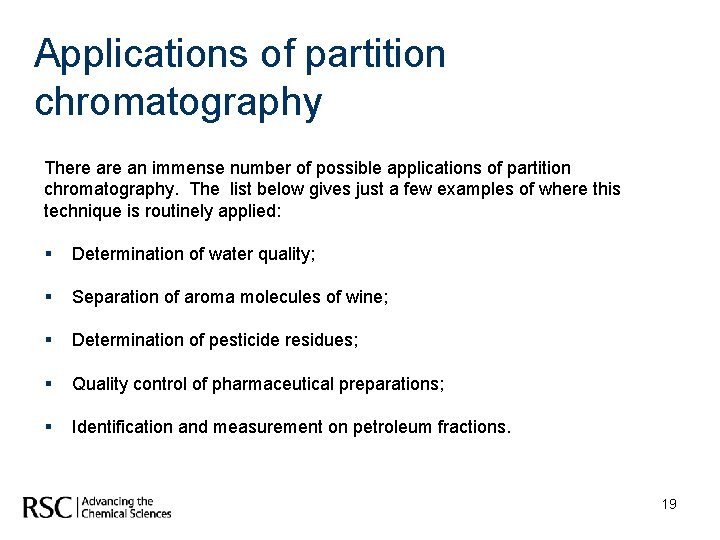 Applications of partition chromatography

There are an immense number of possible applications of partition chromatography. The list below gives just a few examples of where this technique is routinely applied:

▪ Determination of water quality;

▪ Separation of aroma molecules of wine;

▪ Determination of pesticide residues;

▪ Quality control of pharmaceutical preparations;

▪ Identification and measurement on petroleum fractions.

RSC | Advancing the Chemical Sciences

19